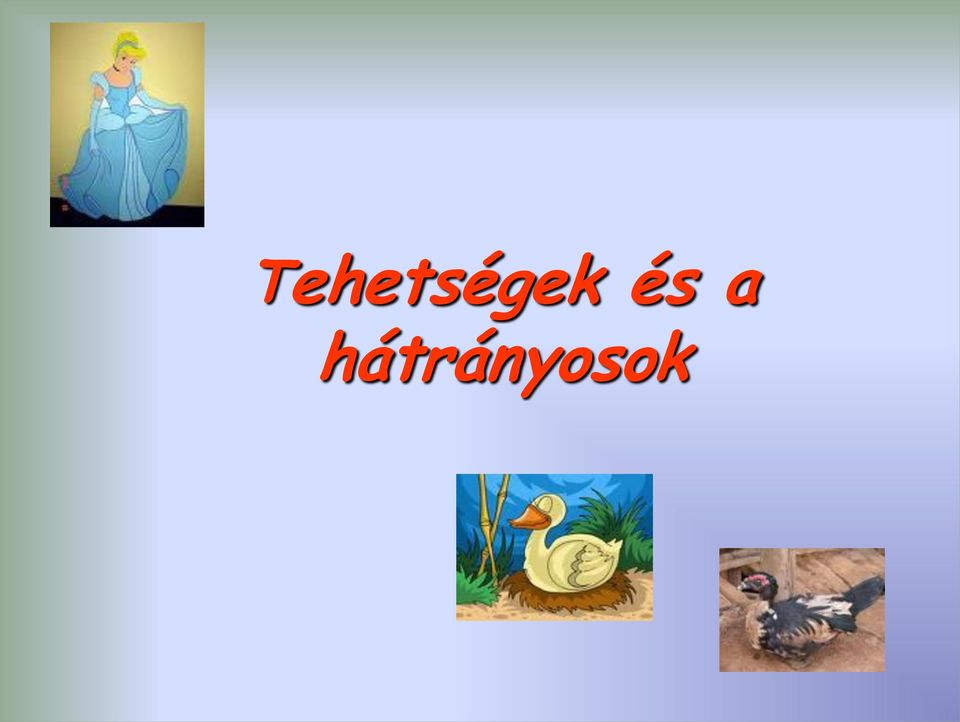 Tehetségek és a hátrányosok